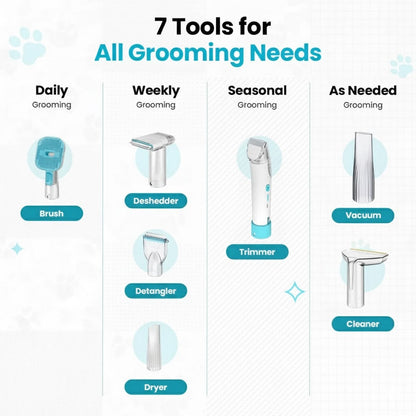 7 Tools for
All Grooming Needs

Daily
Grooming

Brush

Weekly
Grooming

Deshedder

Detangler

Dryer

Seasonal
Grooming

Trimmer

As Needed
Grooming

Vacuum

Cleaner